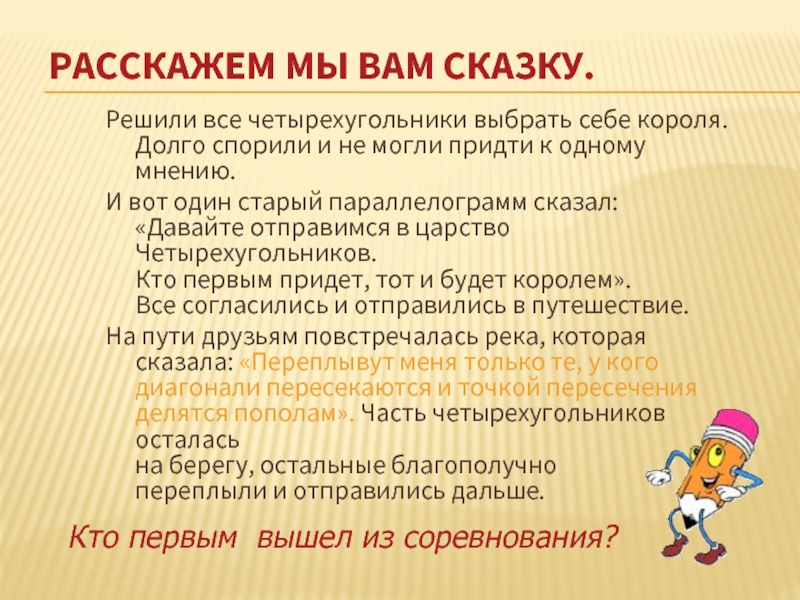 РАССКАЖЕМ МЫ ВАМ СКАЗКУ.

Решили все четырехугольники выбрать себе короля. Долго спорили и не могли придти к одному мнению.

И вот один старый параллелограмм сказал: «Давайте отправимся в царство Четырехугольников.
Кто первым придет, тот и будет королем».
Все согласились и отправились в путешествие.

На пути друзьям повстречалась река, которая сказала: «Переплывут меня только те, у кого диагонали пересекаются и точкой пересечения делятся пополам». Часть четырехугольников осталась
на берегу, остальные благополучно переплыли и отправились дальше.

Кто первым вышел из соревнования?